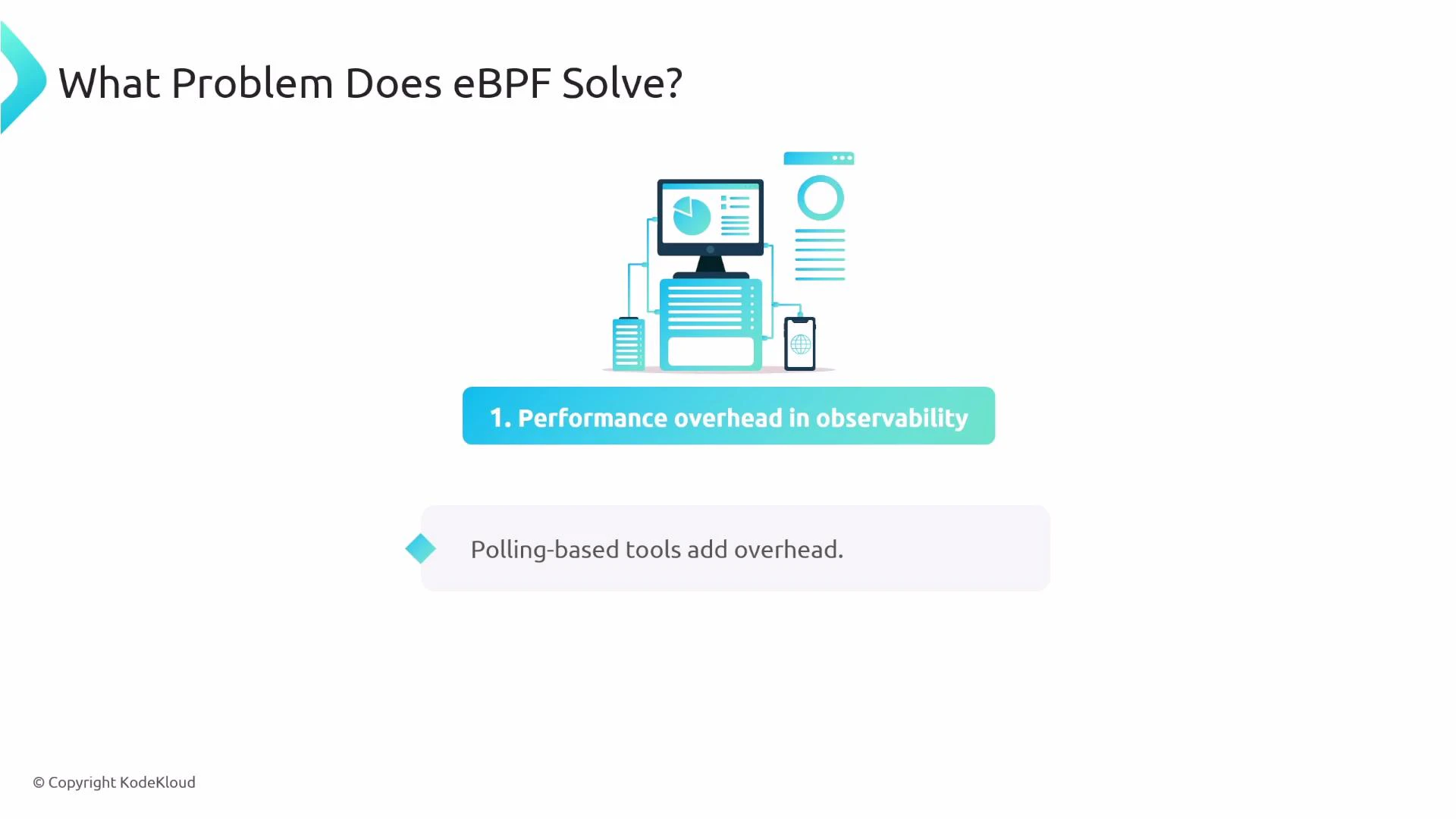 What Problem Does eBPF Solve?

1. Performance overhead in observability

Polling-based tools add overhead.

© Copyright KodeKloud